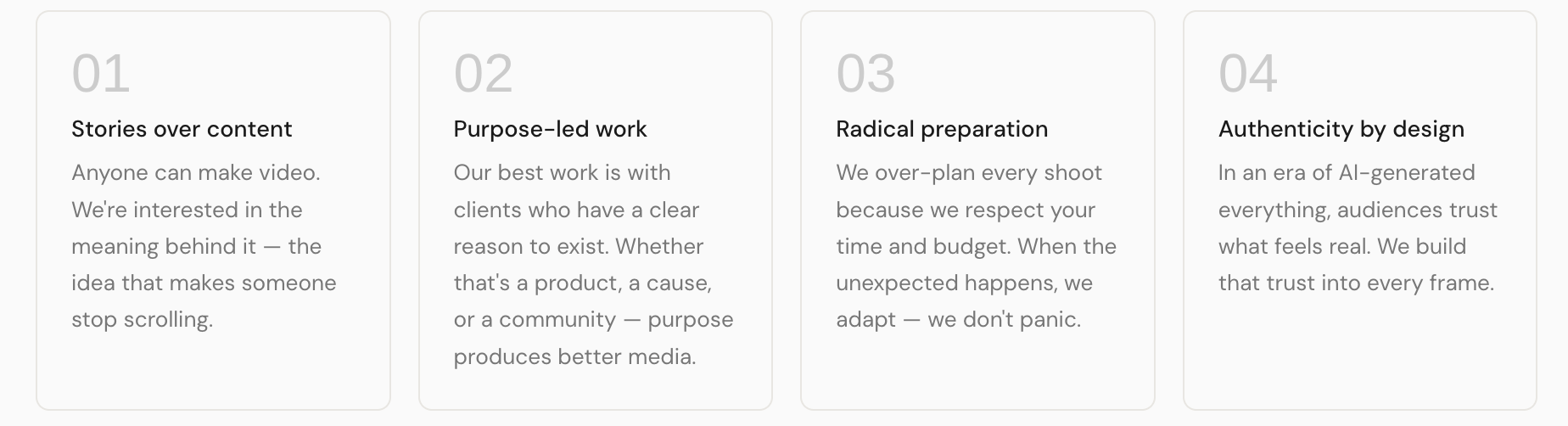 01

Stories over content

Anyone can make video. We're interested in the meaning behind it — the idea that makes someone stop scrolling.

02

Purpose-led work

Our best work is with clients who have a clear reason to exist. Whether that's a product, a cause, or a community — purpose produces better media.

03

Radical preparation

We over-plan every shoot because we respect your time and budget. When the unexpected happens, we adapt — we don't panic.

04

Authenticity by design

In an era of AI-generated everything, audiences trust what feels real. We build that trust into every frame.